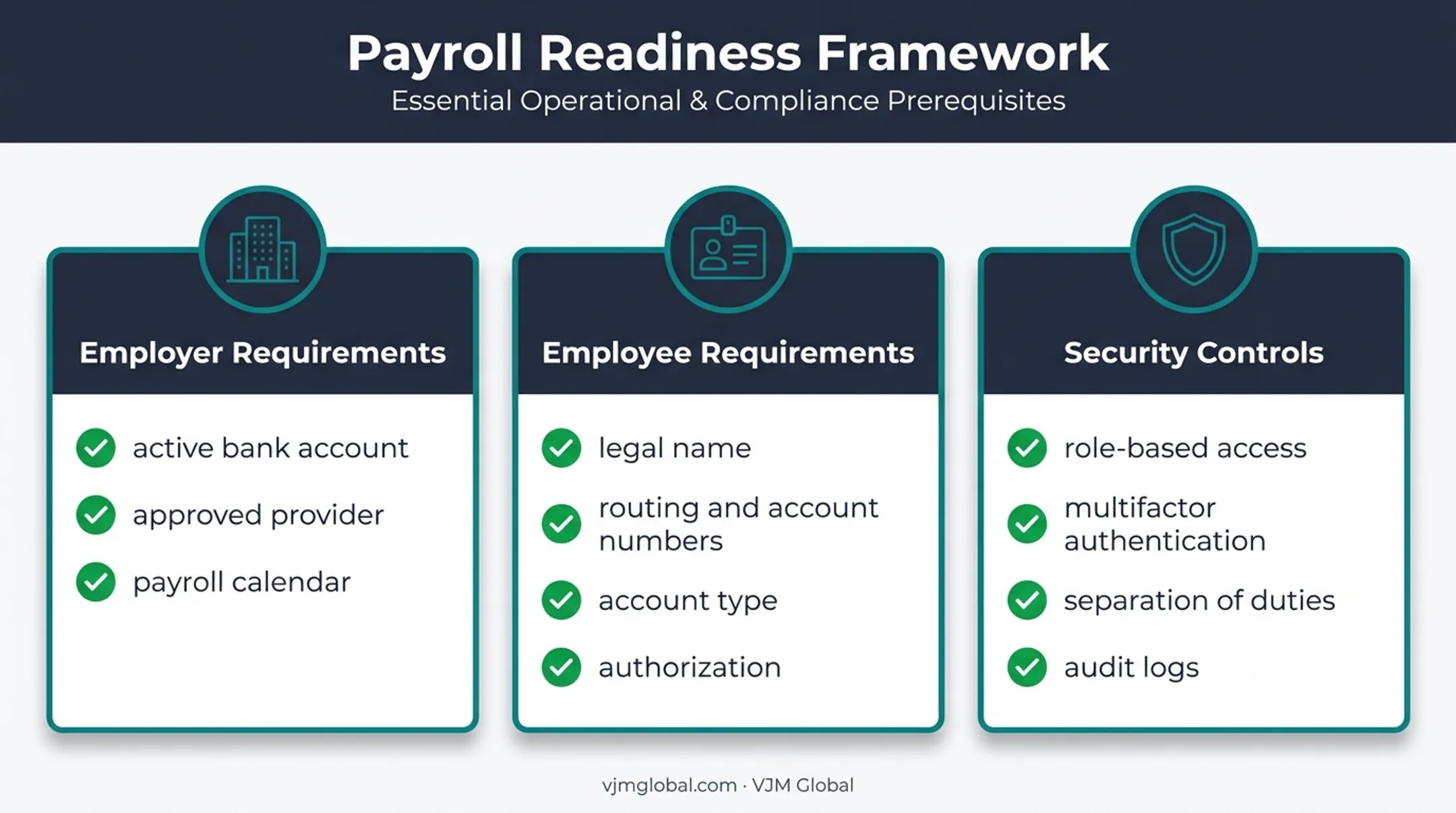 Payroll Readiness Framework

Essential Operational & Compliance Prerequisites

Employer Requirements

active bank account

approved provider

payroll calendar

Employee Requirements

legal name

routing and account numbers

account type

authorization

Security Controls

role-based access

multifactor authentication

separation of duties

audit logs

vjmglobal.com · VJM Global